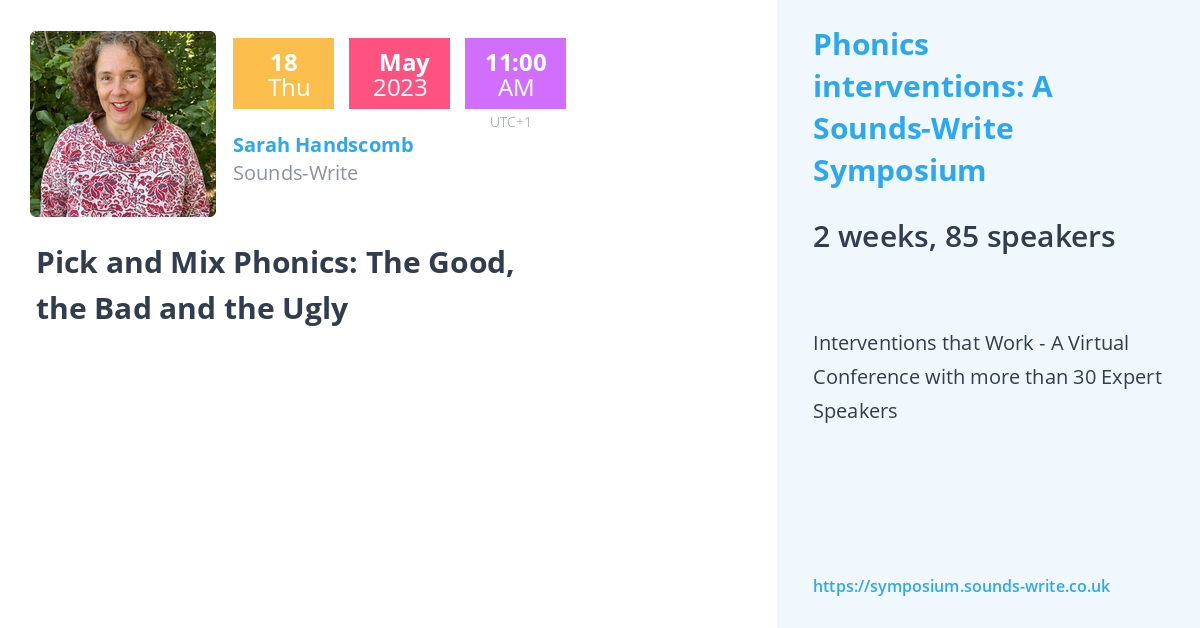 18
Thu

May
2023

11:00
AM

UTC+1

Sarah Handscomb
Sounds-Write

Pick and Mix Phonics: The Good, the Bad and the Ugly

Phonics interventions: A Sounds-Write Symposium

2 weeks, 85 speakers

Interventions that Work - A Virtual Conference with more than 30 Expert Speakers

https://symposium.sounds-write.co.uk